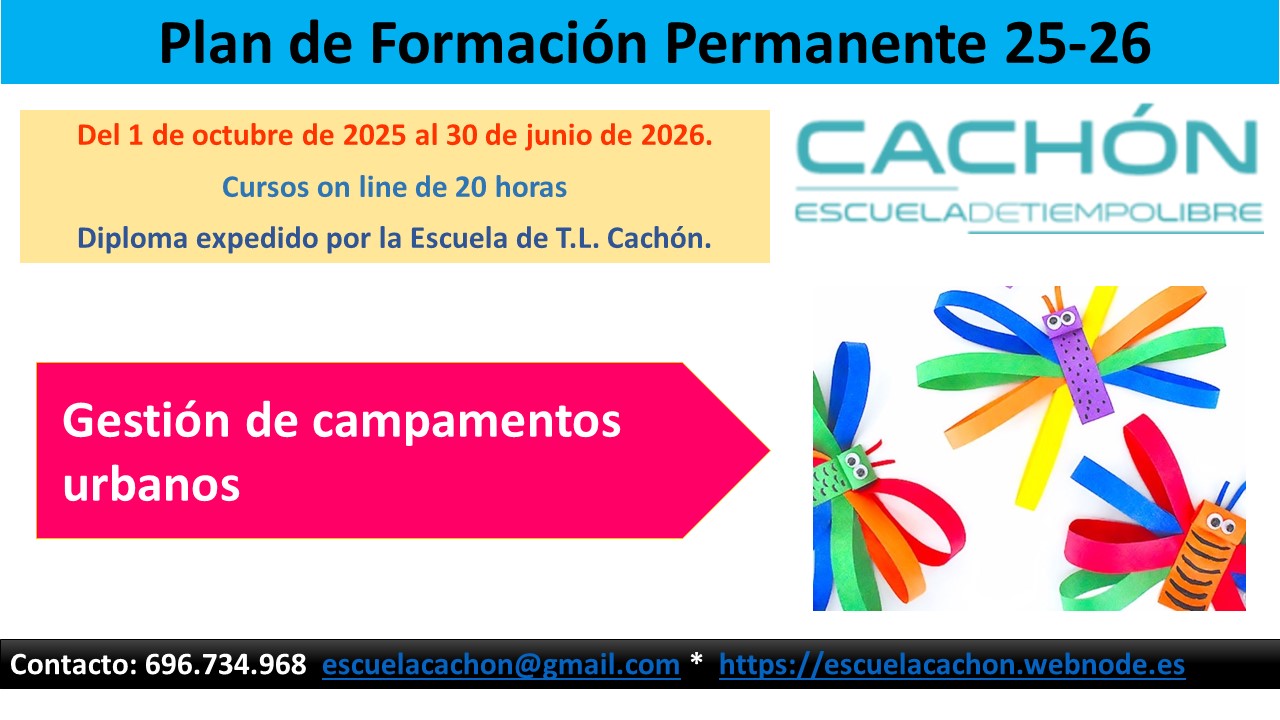 Plan de Formación Permanente 25-26

Del 1 de octubre de 2025 al 30 de junio de 2026.

Cursos on line de 20 horas

Diploma expedido por la Escuela de T.L. Cachón.

CACHÓN
ESCUELADETIEMPOLIBRE

Gestión de campamentos urbanos

Contacto: 696.734.968 escuelacachon@gmail.com * https://escuelacachon.webnode.es